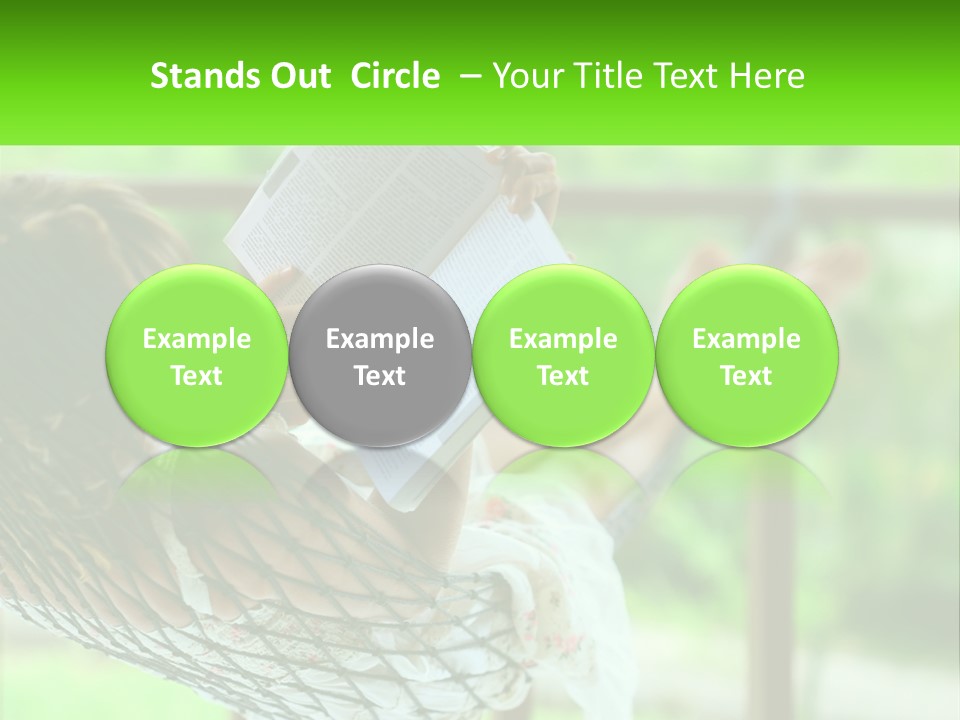 Stands Out Circle – Your Title Text Here

Example Text

Example Text

Example Text

Example Text